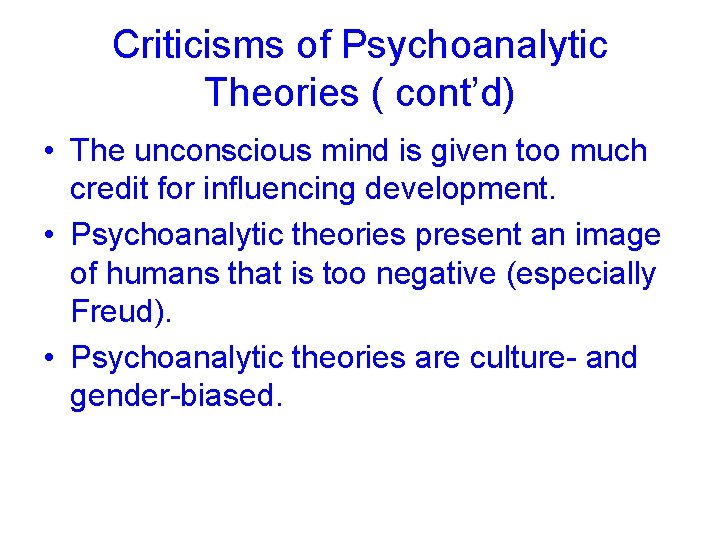 Criticisms of Psychoanalytic Theories ( cont’d)

• The unconscious mind is given too much credit for influencing development.

• Psychoanalytic theories present an image of humans that is too negative (especially Freud).

• Psychoanalytic theories are culture- and gender-biased.